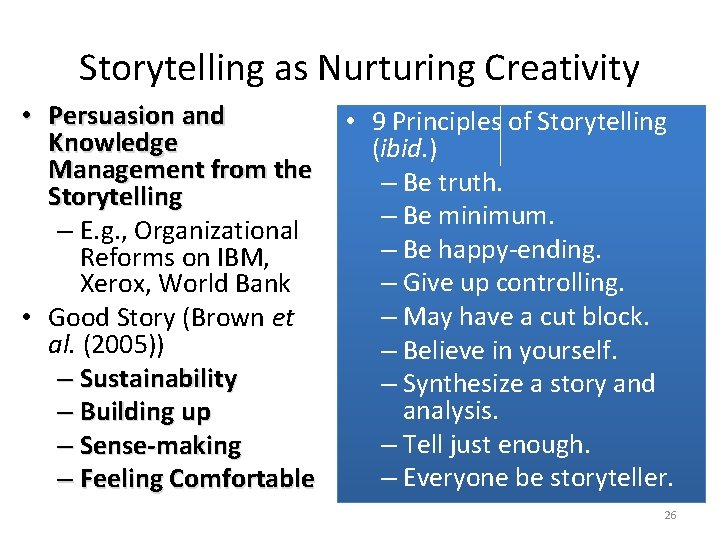 Storytelling as Nurturing Creativity

• Persuasion and Knowledge Management from the Storytelling
– E.g., Organizational Reforms on IBM, Xerox, World Bank
• Good Story (Brown et al. (2005))
– Sustainability
– Building up
– Sense-making
– Feeling Comfortable

• 9 Principles of Storytelling (ibid.)
– Be truth.
– Be minimum.
– Be happy-ending.
– Give up controlling.
– May have a cut block.
– Believe in yourself.
– Synthesize a story and analysis.
– Tell just enough.
– Everyone be storyteller.

26